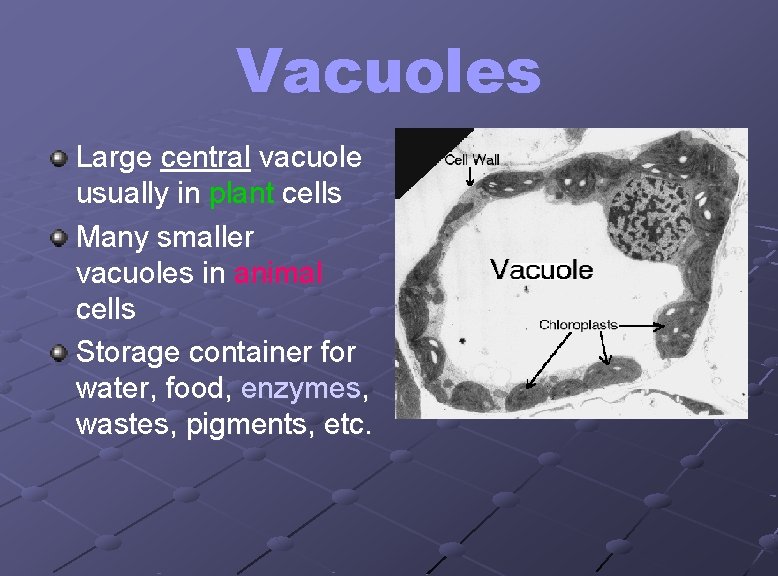 Vacuoles

Large central vacuole usually in plant cells

Many smaller vacuoles in animal cells

Storage container for water, food, enzymes, wastes, pigments, etc.

Cell Wall

Vacuole

Chloroplasts